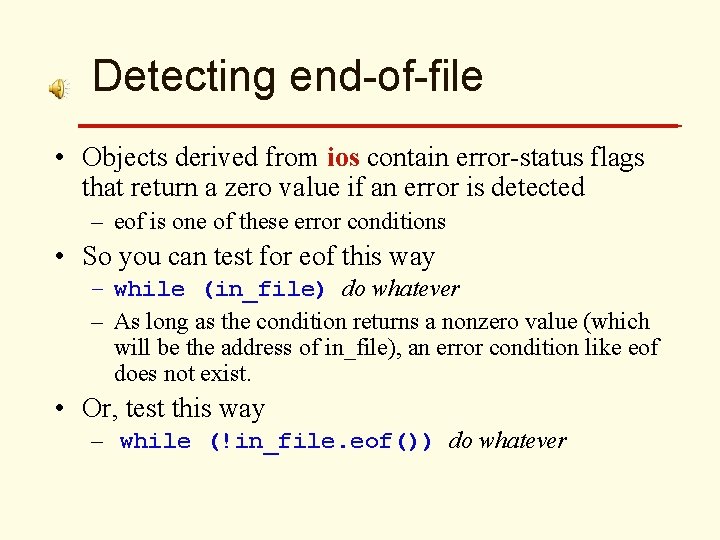 Detecting end-of-file

• Objects derived from ios contain error-status flags that return a zero value if an error is detected
  – eof is one of these error conditions
• So you can test for eof this way
  – while (in_file) do whatever
  – As long as the condition returns a nonzero value (which will be the address of in_file), an error condition like eof does not exist.
• Or, test this way
  – while (!in_file.eof()) do whatever